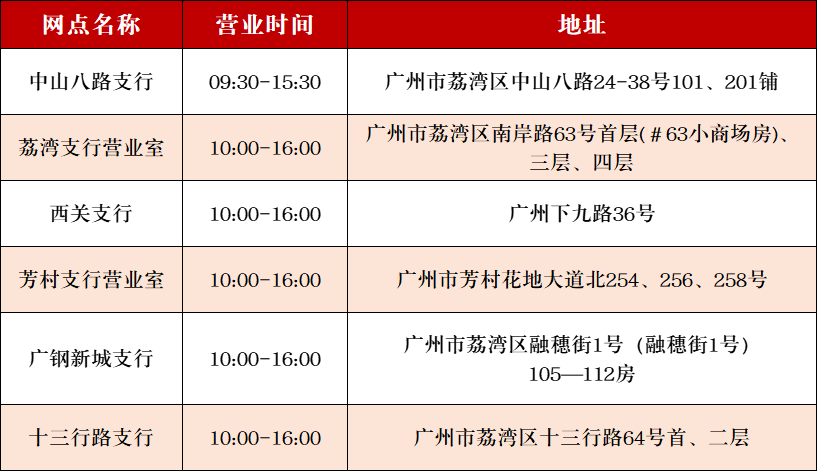 | 网点名称 | 营业时间 | 地址 |
|---|---|---|
| 中山八路支行 | 09:30-15:30 | 广州市荔湾区中山八路24-38号101、201铺 |
| 荔湾支行营业室 | 10:00-16:00 | 广州市荔湾区南岸路63号首层(＃63小商场房)、三层、四层 |
| 西关支行 | 10:00-16:00 | 广州下九路36号 |
| 芳村支行营业室 | 10:00-16:00 | 广州市芳村花地大道北254、256、258号 |
| 广钢新城支行 | 10:00-16:00 | 广州市荔湾区融穗街1号（融穗街1号）105—112房 |
| 十三行路支行 | 10:00-16:00 | 广州市荔湾区十三行路64号首、二层 |